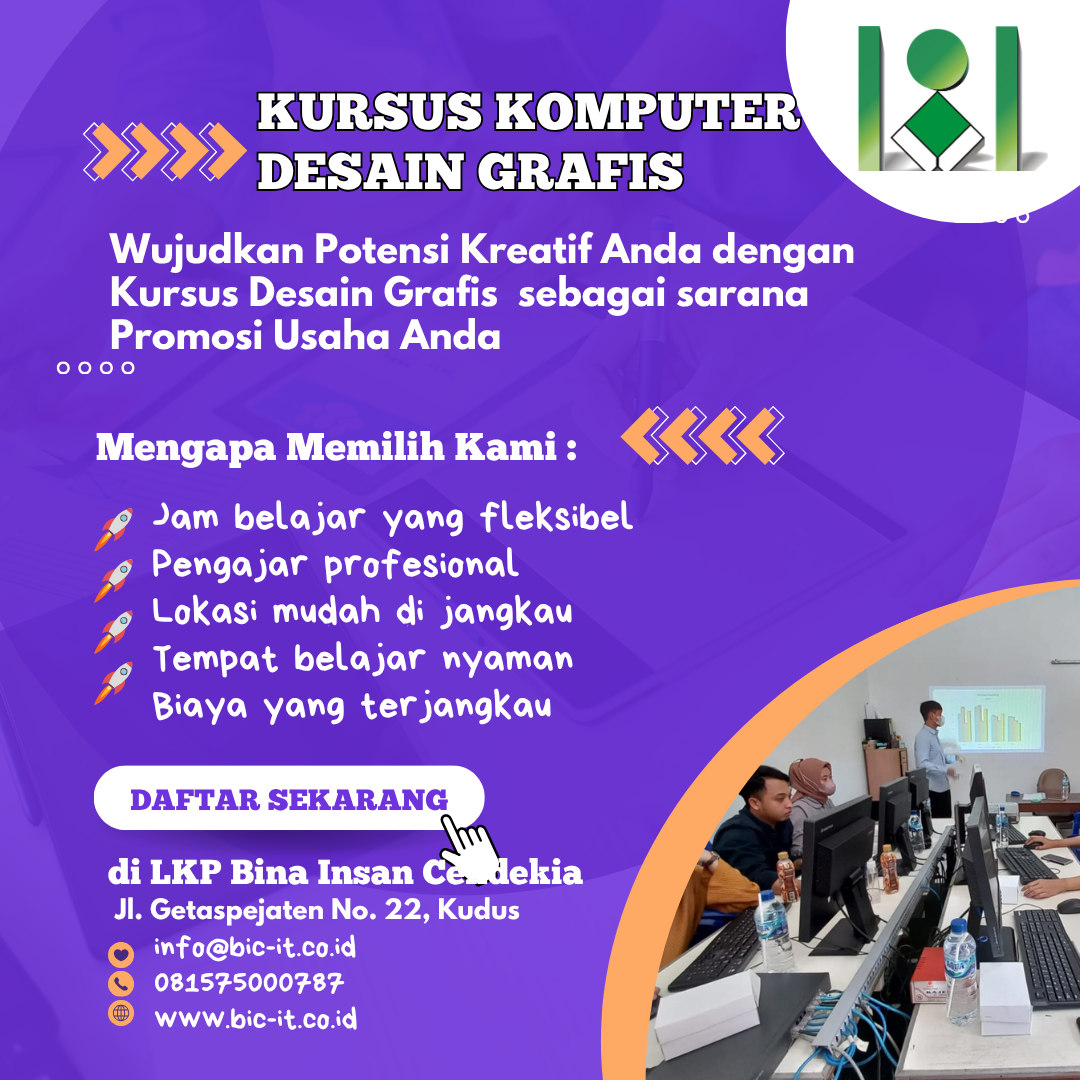 KURSUS KOMPUTER DESAIN GRAFIS

Wujudkan Potensi Kreatif Anda dengan Kursus Desain Grafis sebagai sarana Promosi Usaha Anda

Mengapa Memilih Kami :

Jam belajar yang fleksibel
Pengajar profesional
Lokasi mudah di jangkau
Tempat belajar nyaman
Biaya yang terjangkau

DAFTAR SEKARANG

di LKP Bina Insan Cendekia
Jl. Getaspejaten No. 22, Kudus
info@bic-it.co.id
081575000787
www.bic-it.co.id